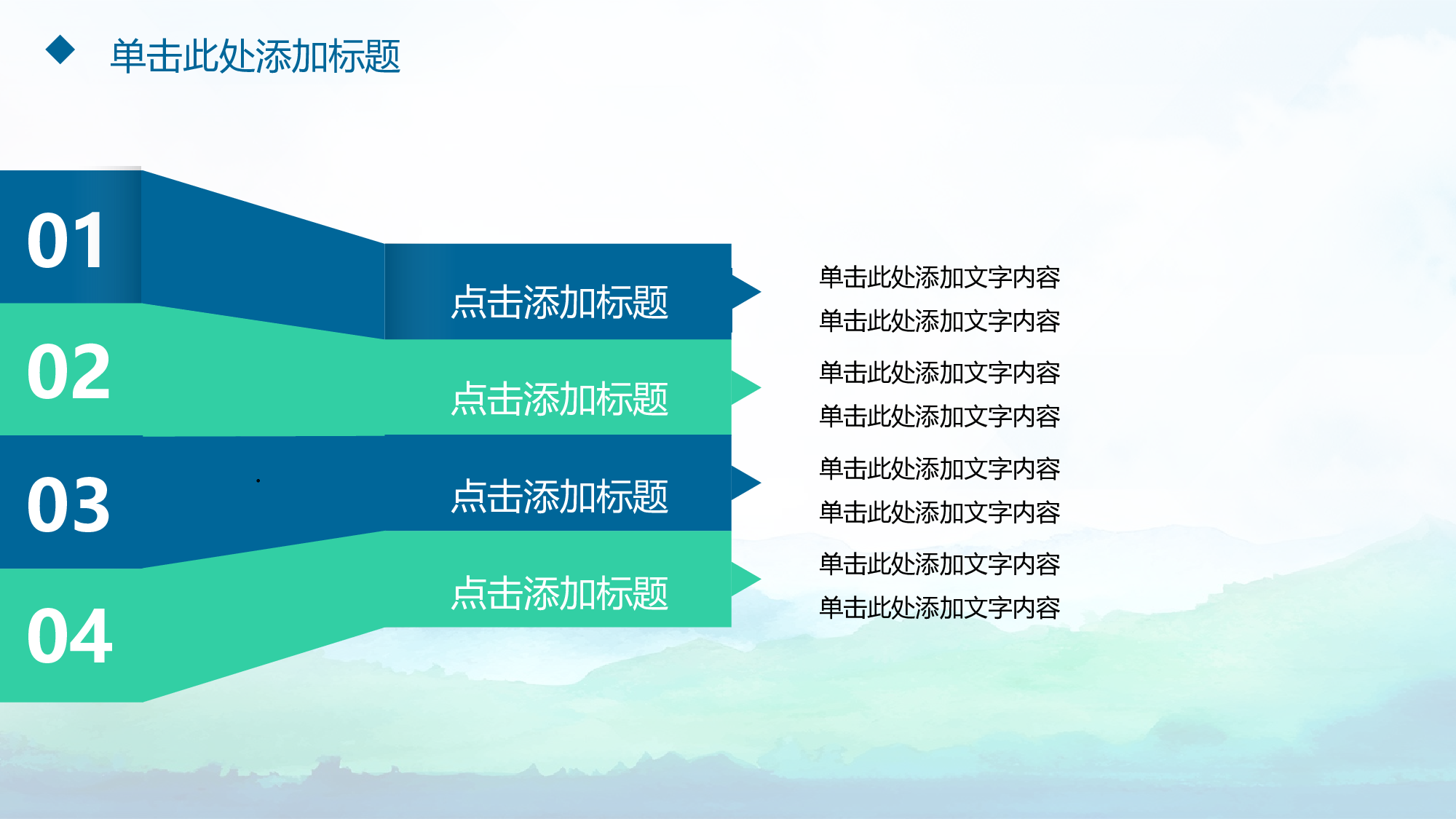 单击此处添加标题

01

点击添加标题

单击此处添加文字内容
单击此处添加文字内容

02

点击添加标题

单击此处添加文字内容
单击此处添加文字内容

03

点击添加标题

单击此处添加文字内容
单击此处添加文字内容

04

点击添加标题

单击此处添加文字内容
单击此处添加文字内容